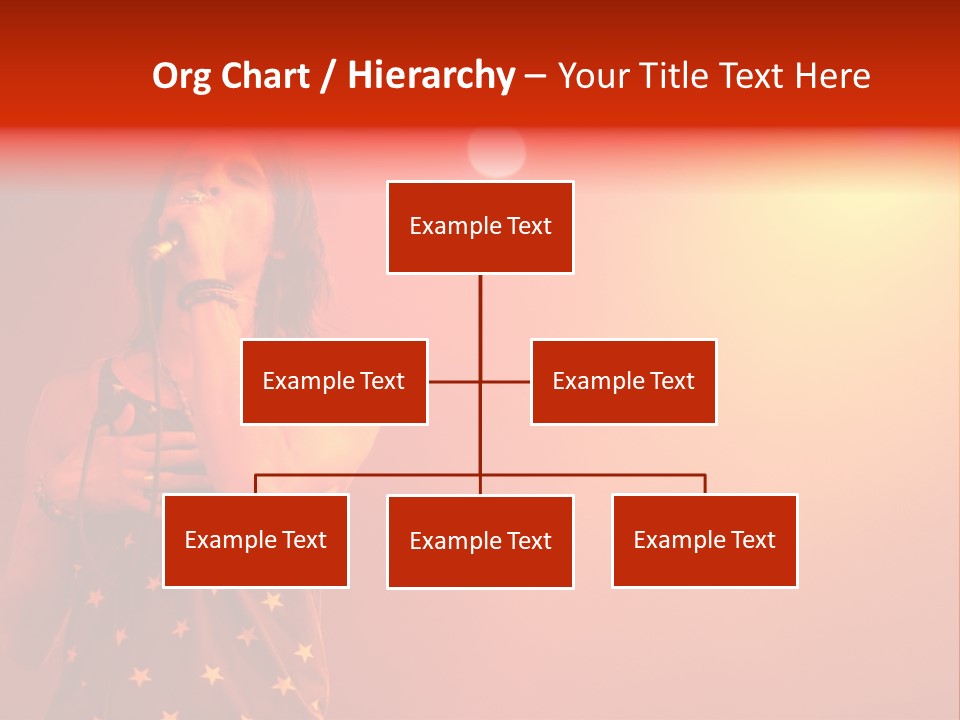 Org Chart / Hierarchy – Your Title Text Here

Example Text

Example Text

Example Text

Example Text

Example Text

Example Text